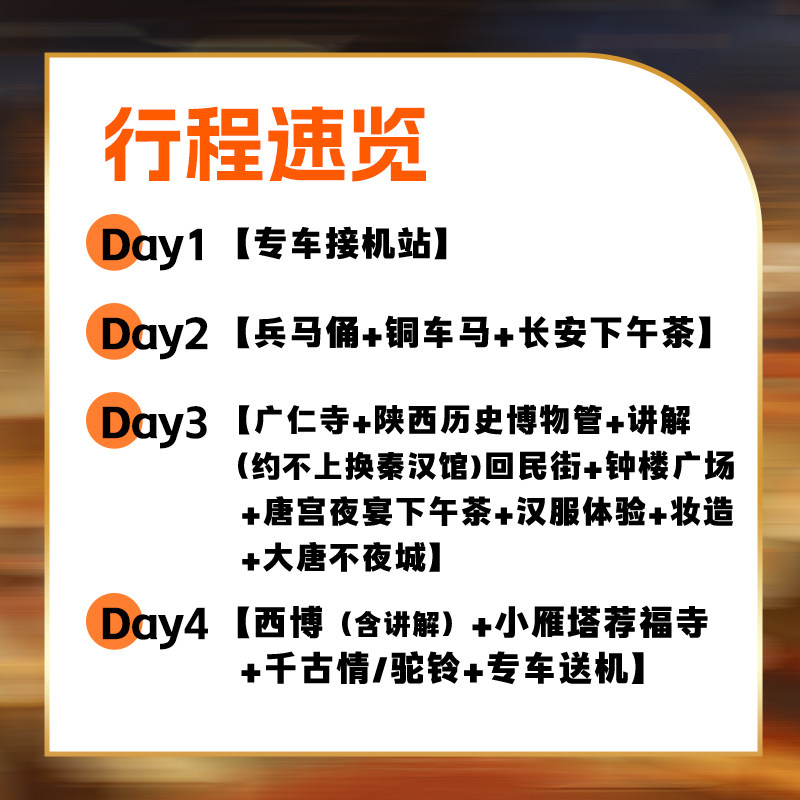 行程速览

Day1 【专车接机站】

Day2 【兵马俑+铜车马+长安下午茶】

Day3 【广仁寺+陕西历史博物管+讲解（约不上换秦汉馆）回民街+钟楼广场+唐宫夜宴下午茶+汉服体验+妆造+大唐不夜城】

Day4 【西博（含讲解）+小雁塔荐福寺+千古情/驼铃+专车送机】